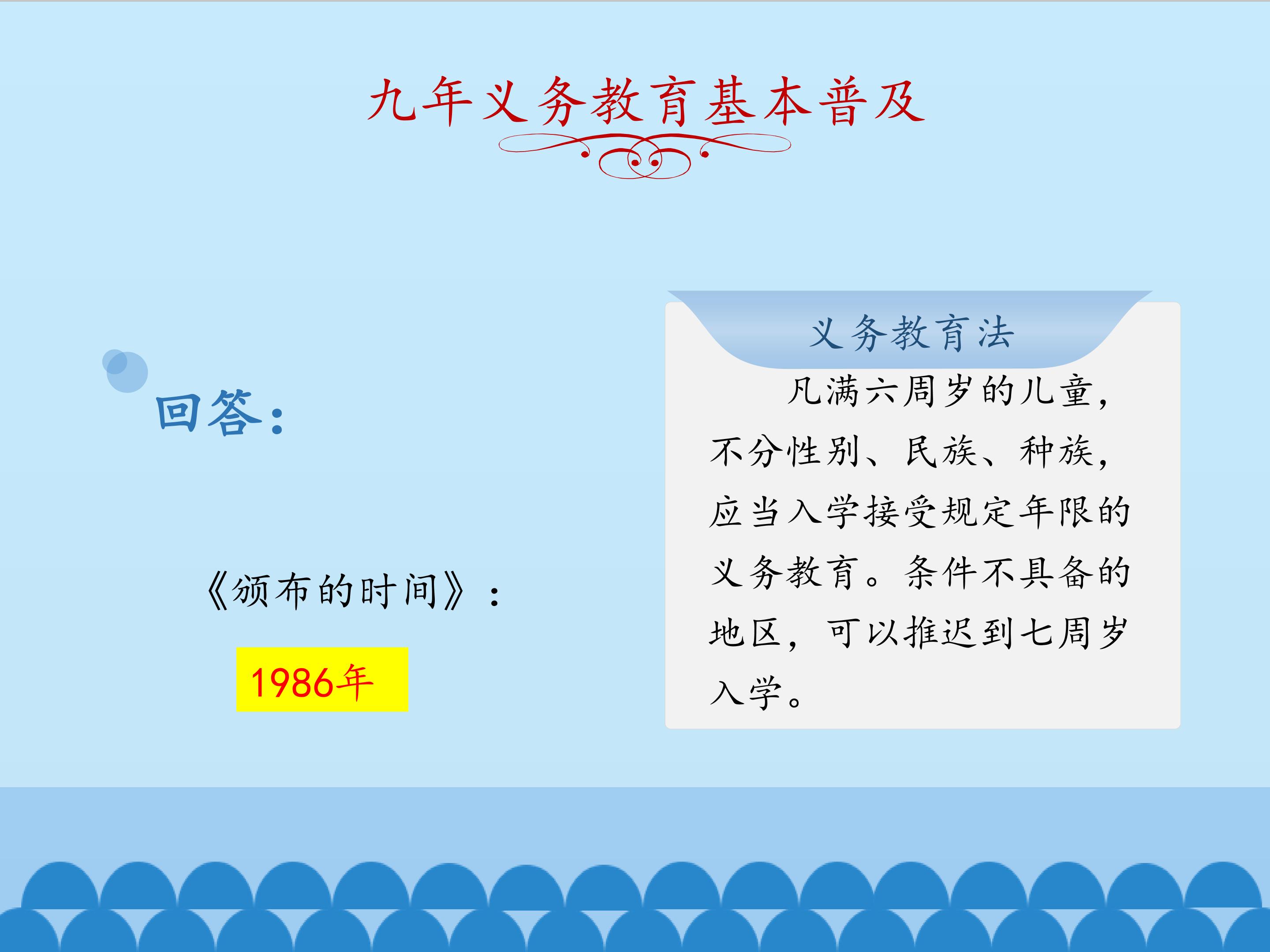 九年义务教育基本普及

回答:

《颁布的时间》:

1986年

义务教育法

凡满六周岁的儿童,不分性别、民族、种族,应当入学接受规定年限的义务教育。条件不具备的地区,可以推迟到七周岁入学。